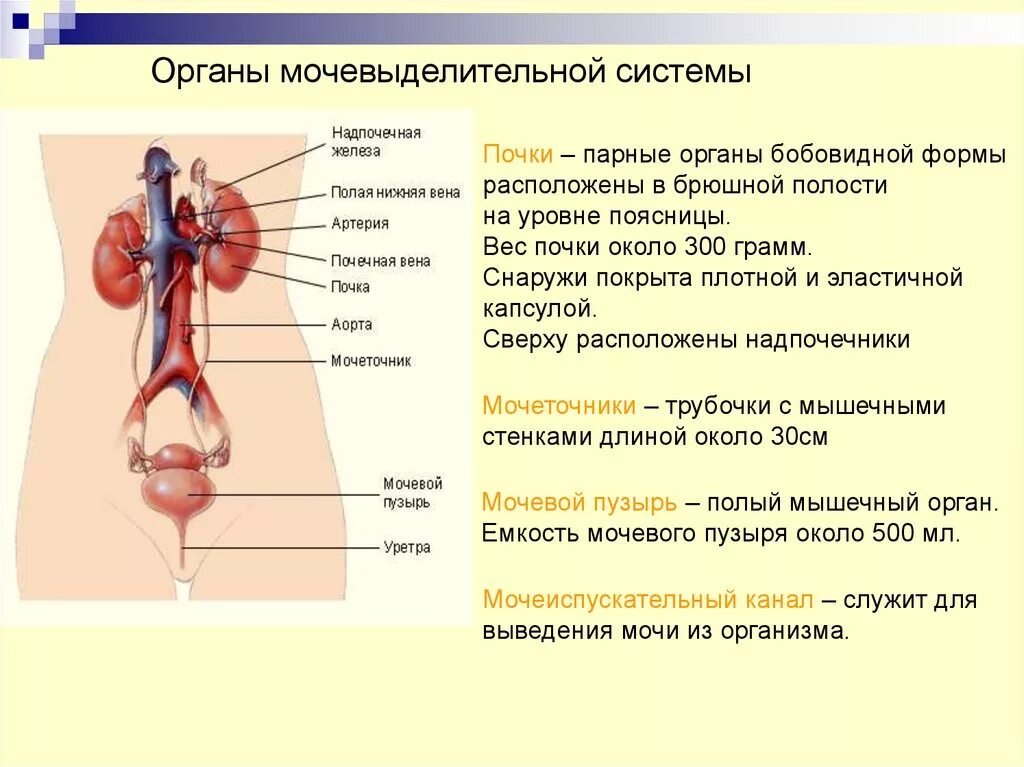 Органы мочевыделительной системы

Надпочечная железа
Полая нижняя вена
Артерия
Почечная вена
Почка
Аорта
Мочеточник
Мочевой пузырь
Уретра

Почки – парные органы бобовидной формы расположены в брюшной полости на уровне поясницы.
Вес почки около 300 грамм.
Снаружи покрыта плотной и эластичной капсулой.
Сверху расположены надпочечники

Мочеточники – трубочки с мышечными стенками длиной около 30см

Мочевой пузырь – полый мышечный орган.
Емкость мочевого пузыря около 500 мл.

Мочеиспускательный канал – служит для выведения мочи из организма.